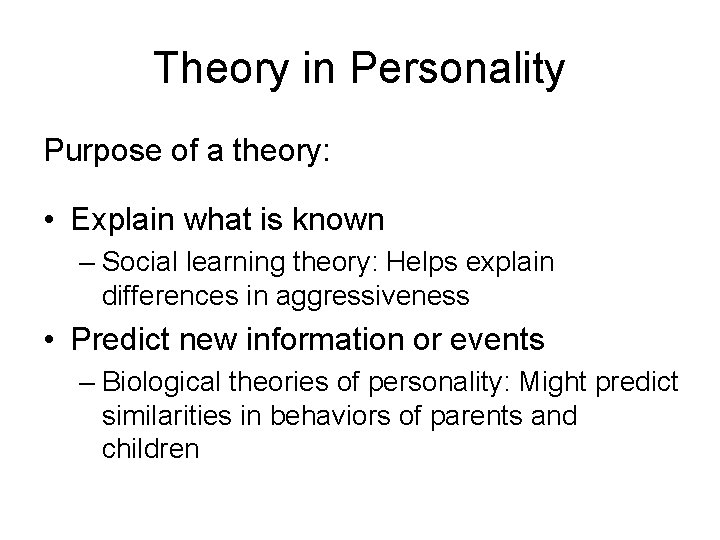 Theory in Personality

Purpose of a theory:

• Explain what is known
– Social learning theory: Helps explain differences in aggressiveness
• Predict new information or events
– Biological theories of personality: Might predict similarities in behaviors of parents and children